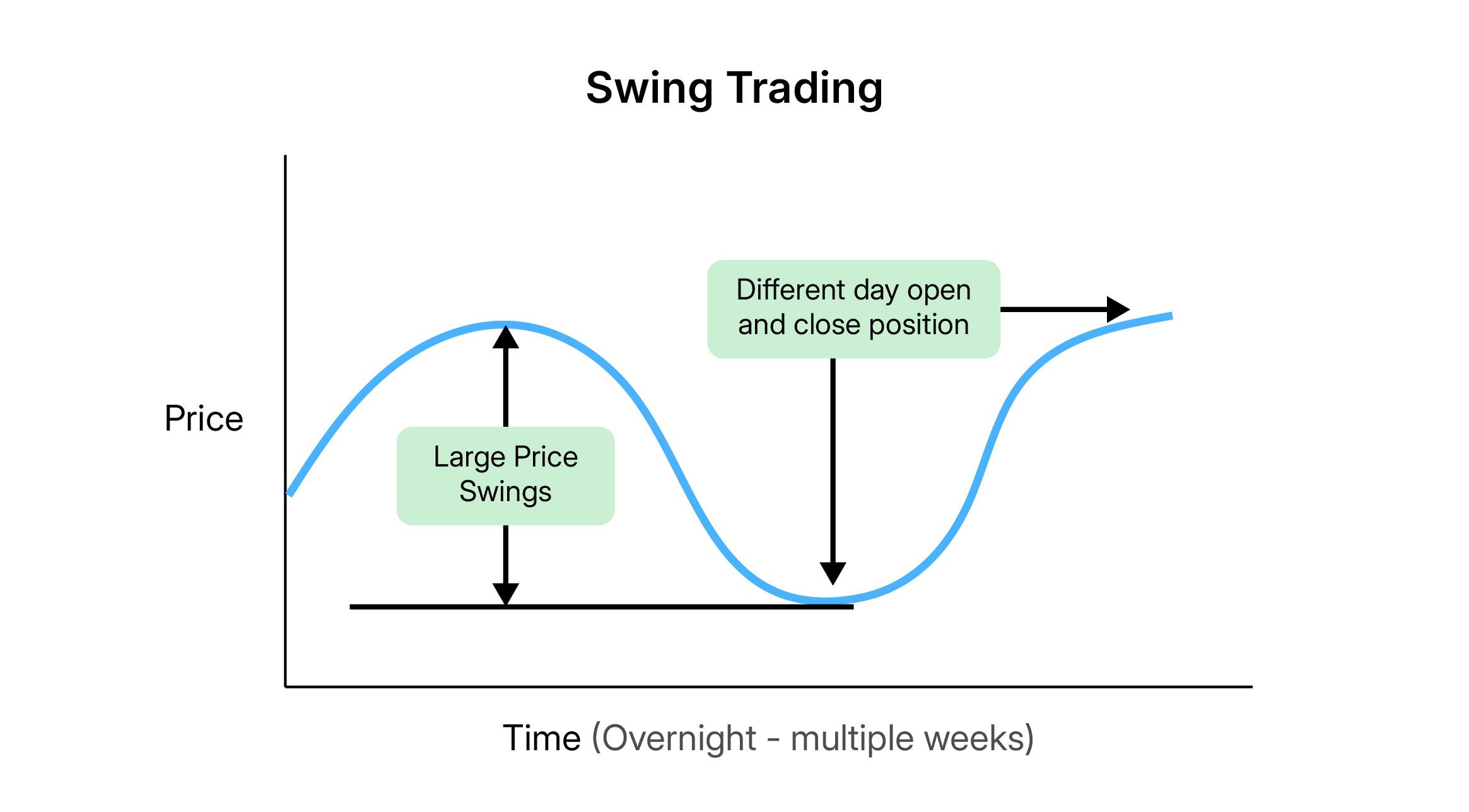 Swing Trading

Price

Large Price Swings

Different day open and close position

Time (Overnight - multiple weeks)